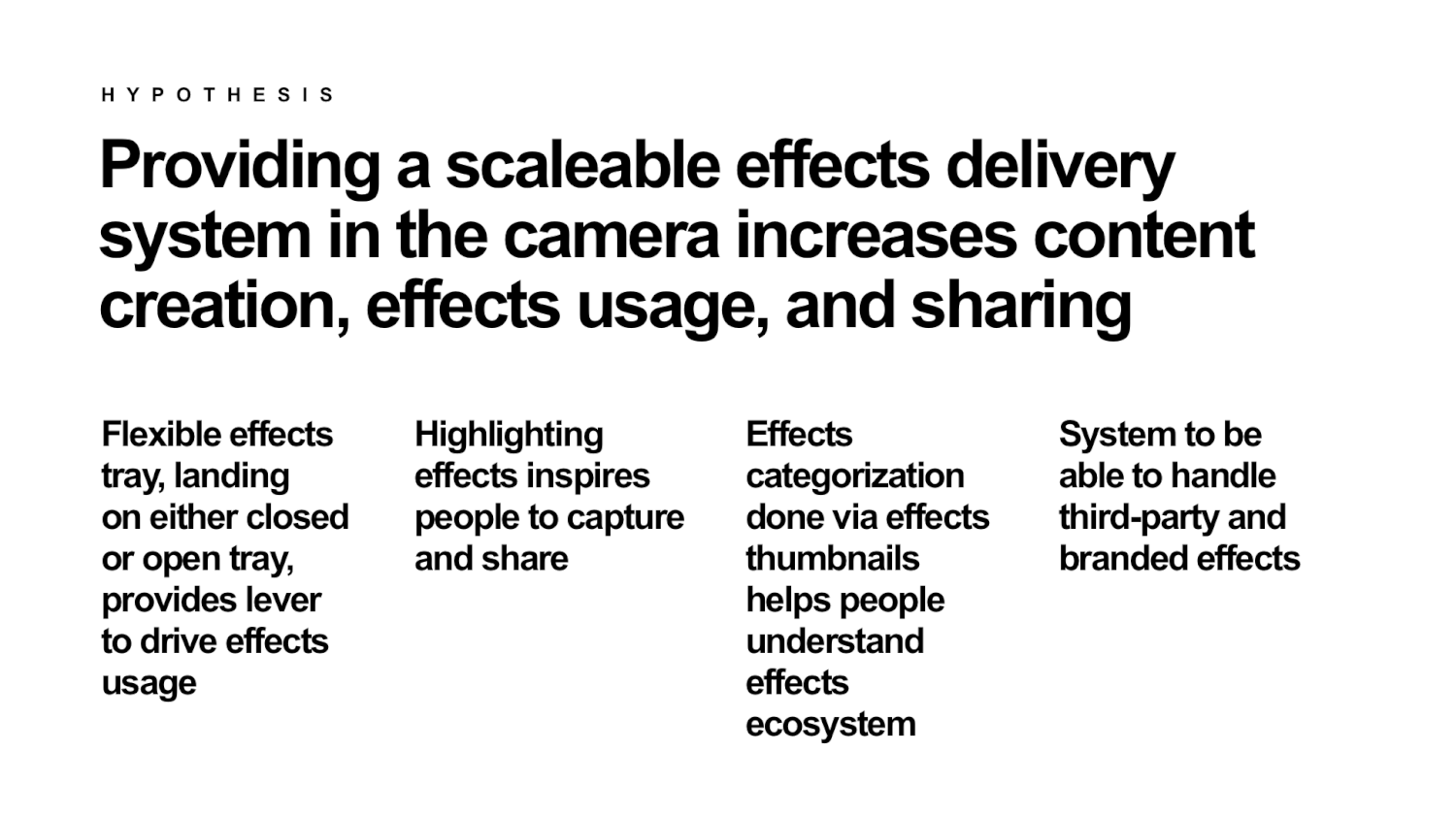 HYPOTHESIS

Providing a scaleable effects delivery system in the camera increases content creation, effects usage, and sharing

Flexible effects tray, landing on either closed or open tray, provides lever to drive effects usage

Highlighting effects inspires people to capture and share

Effects categorization done via effects thumbnails helps people understand effects ecosystem

System to be able to handle third-party and branded effects